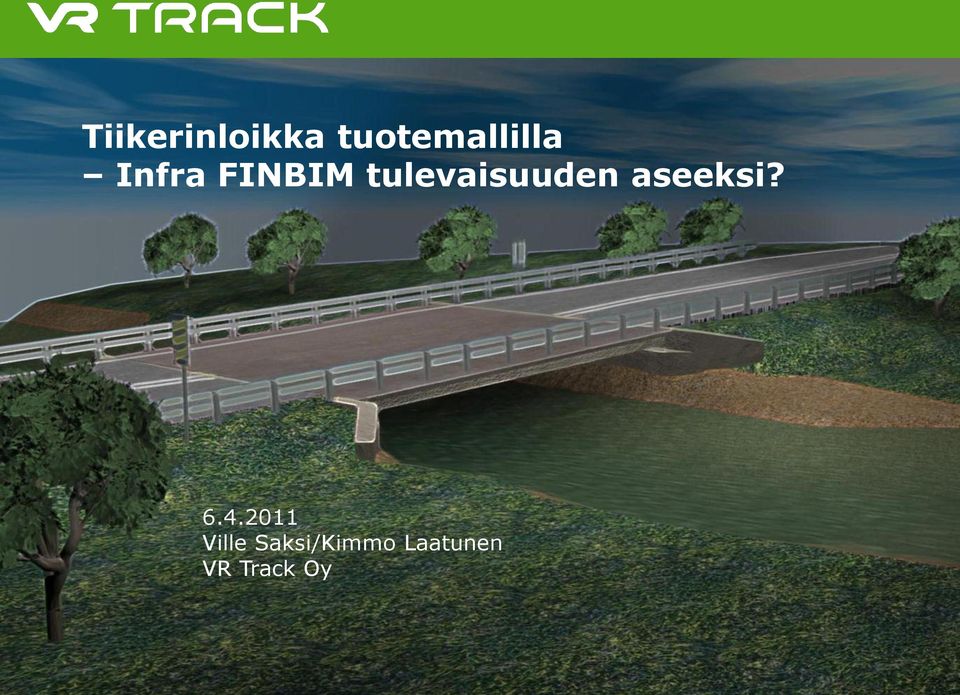 VR TRACK

Tiikerinloikka tuotemallilla
– Infra FINBIM tulevaisuuden aseeksi?

6.4.2011
Ville Saksi/Kimmo Laatunen
VR Track Oy